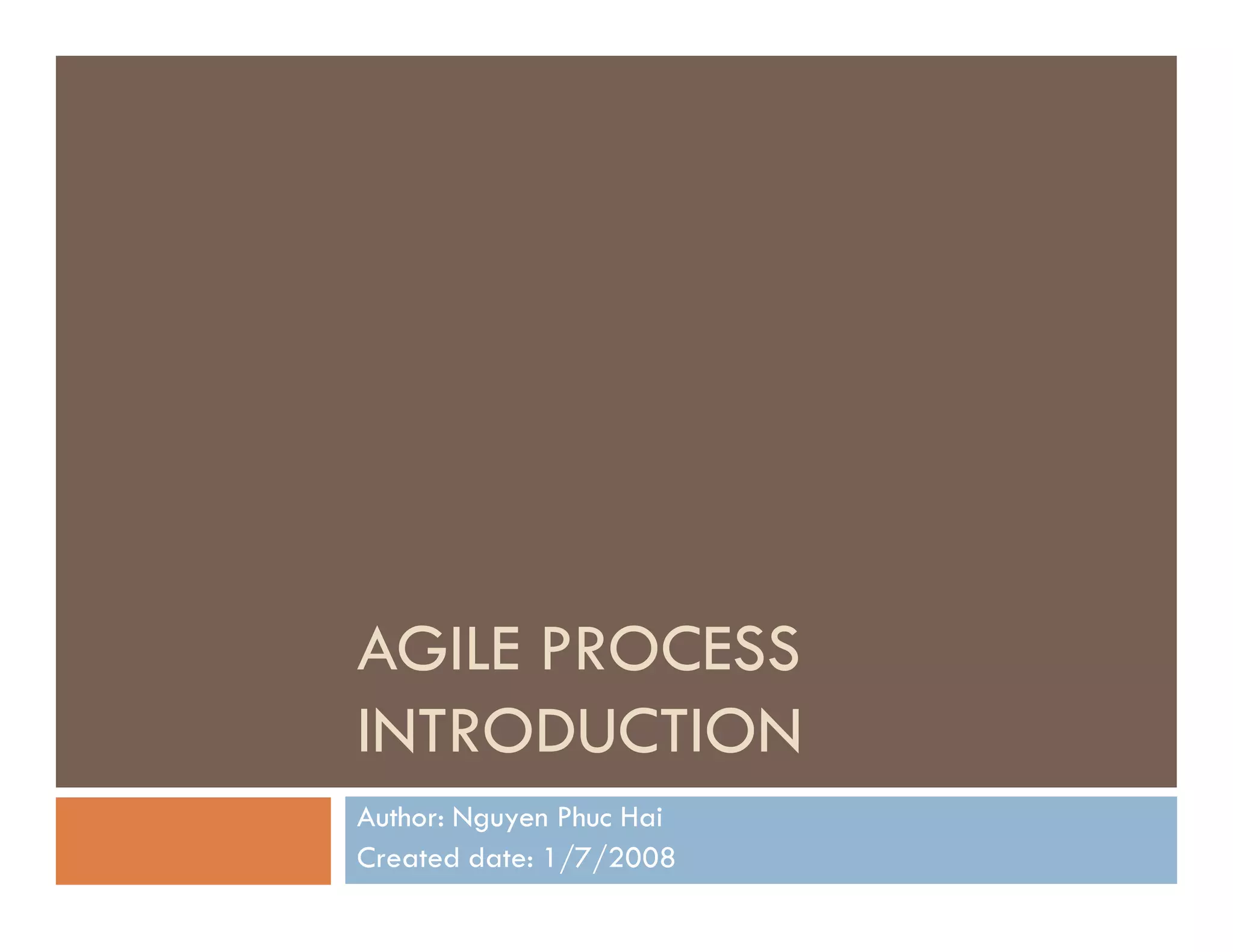 AGILE PROCESS INTRODUCTION

Author: Nguyen Phuc Hai
Created date: 1/7/2008